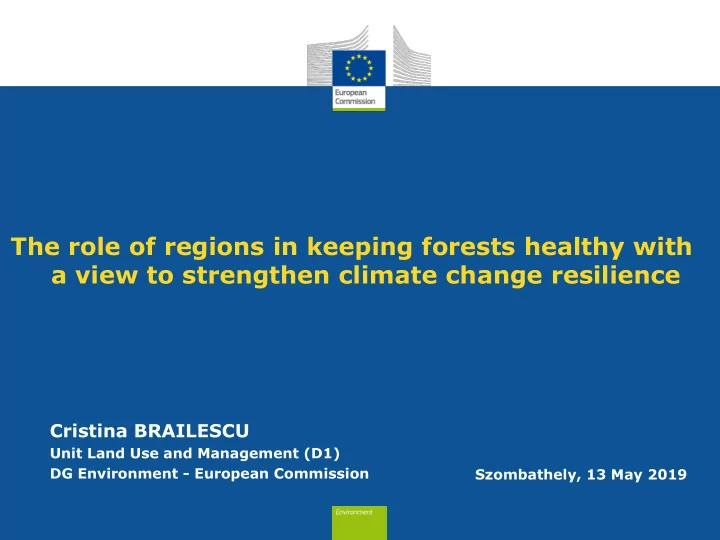 European Commission

The role of regions in keeping forests healthy with a view to strengthen climate change resilience

Cristina BRAILESCU
Unit Land Use and Management (D1)
DG Environment - European Commission

Szombathely, 13 May 2019

Environment